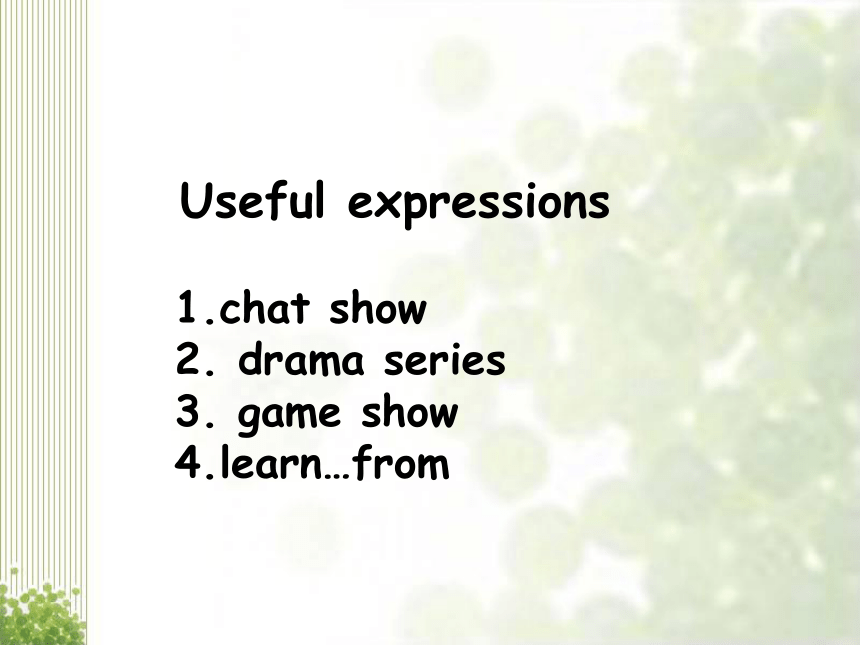 Useful expressions

1.chat show
2. drama series
3. game show
4.learn…from